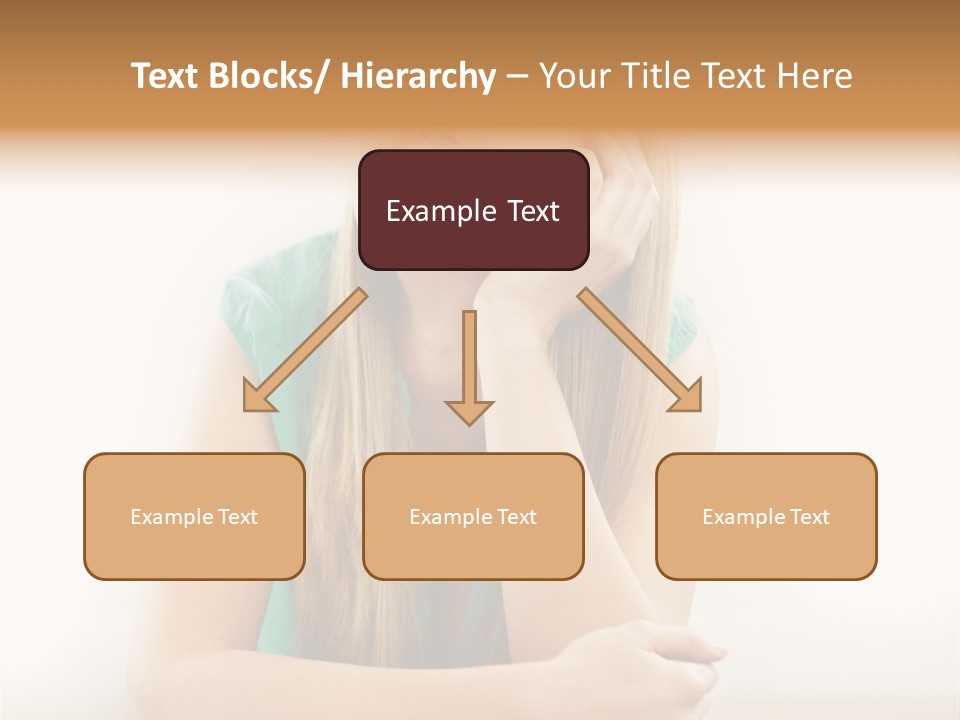 Text Blocks/ Hierarchy – Your Title Text Here

Example Text

Example Text

Example Text

Example Text